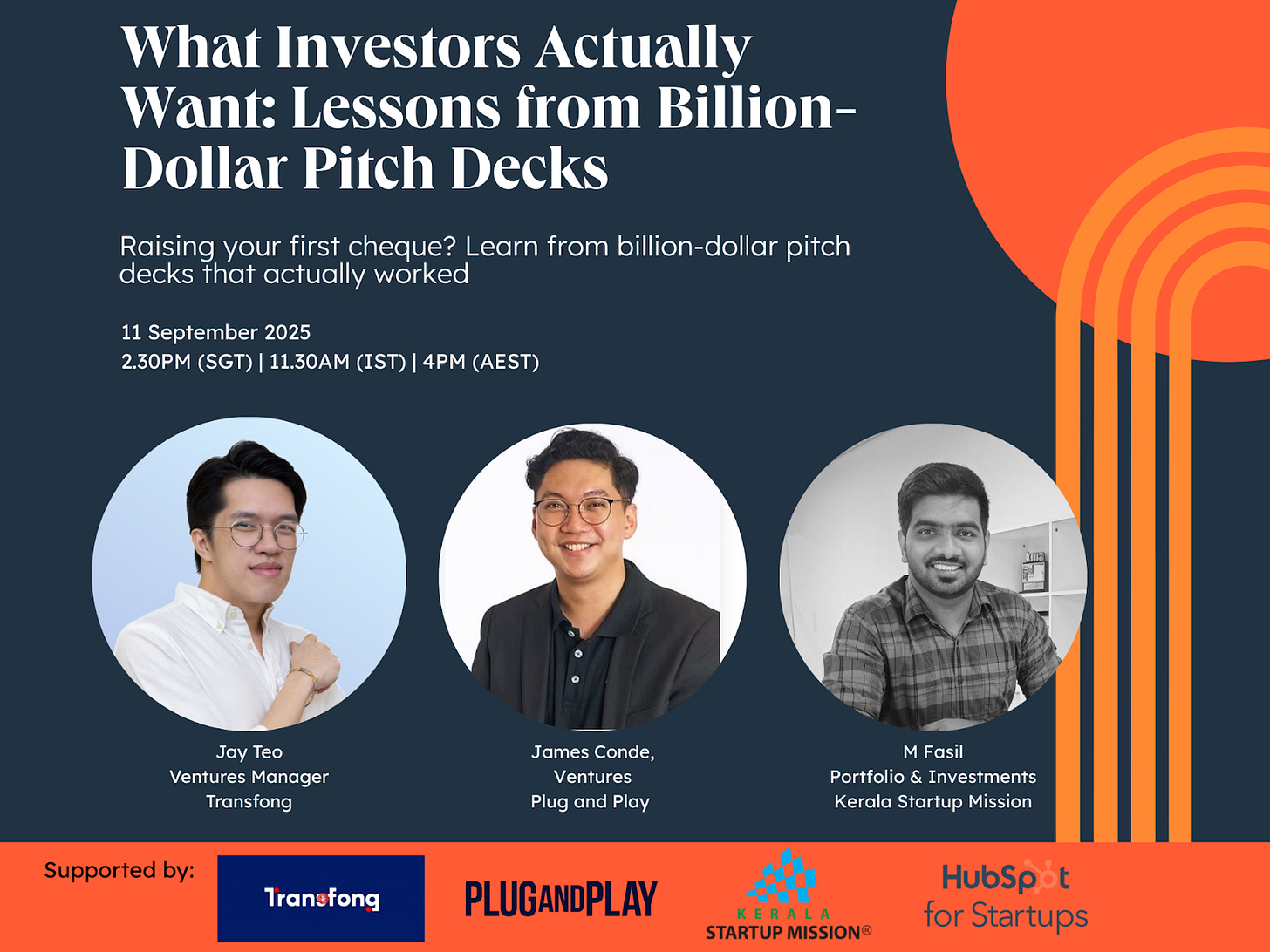 What Investors Actually Want: Lessons from Billion-Dollar Pitch Decks

Raising your first cheque? Learn from billion-dollar pitch decks that actually worked

11 September 2025
2.30PM (SGT) | 11.30AM (IST) | 4PM (AEST)

Jay Teo
Ventures Manager
Transfong

James Conde,
Ventures
Plug and Play

M Fasil
Portfolio & Investments
Kerala Startup Mission

Supported by:

Transfong

PLUGANDPLAY

KERALA
STARTUP MISSION®

HubSpot
for Startups